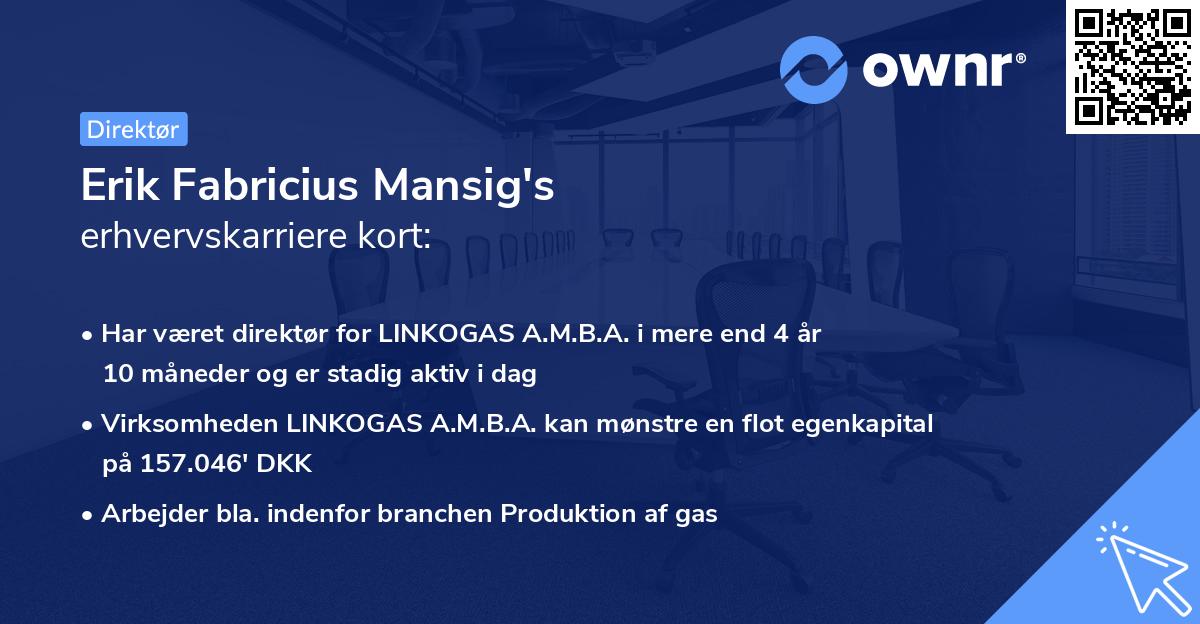 ownr®

Direktør

Erik Fabricius Mansig's
erhvervskarriere kort:

• Har været direktør for LINKOGAS A.M.B.A. i mere end 4 år 10 måneder og er stadig aktiv i dag

• Virksomheden LINKOGAS A.M.B.A. kan mønstre en flot egenkapital på 157.046' DKK

• Arbejder bla. indenfor branchen Produktion af gas